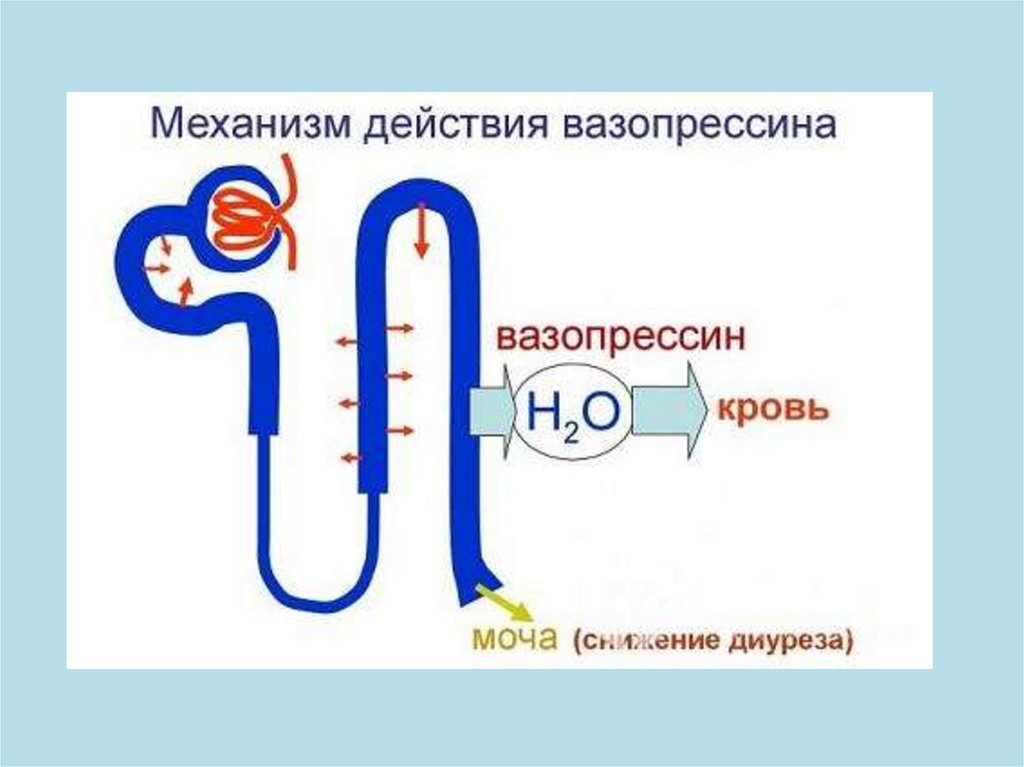 Механизм действия вазопрессина

вазопрессин

$H_2O$

кровь

моча (снижение диуреза)